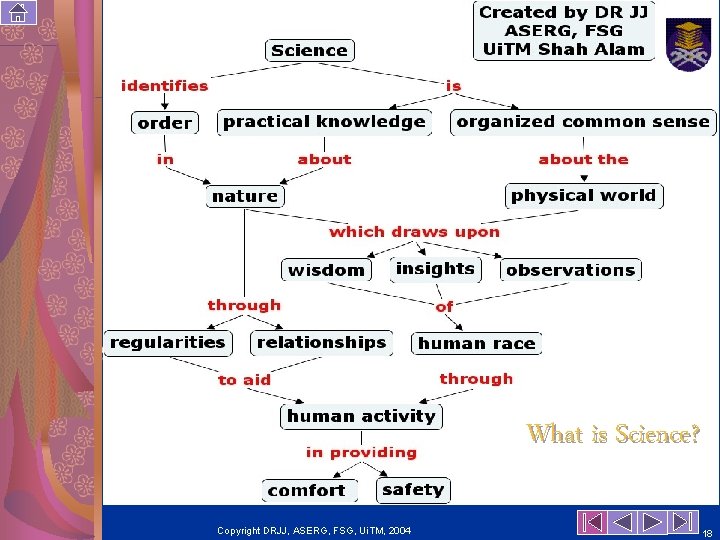 Created by DR JJ
ASERG, FSG
UiTM Shah Alam

Science

identifies

is

order

practical knowledge

organized common sense

in

about

about the

nature

physical world

which draws upon

wisdom

insights

observations

through

of

regularities

relationships

human race

to aid

through

human activity

What is Science?

in providing

comfort

safety

Copyright DRJJ, ASERG, FSG, UiTM, 2004

18